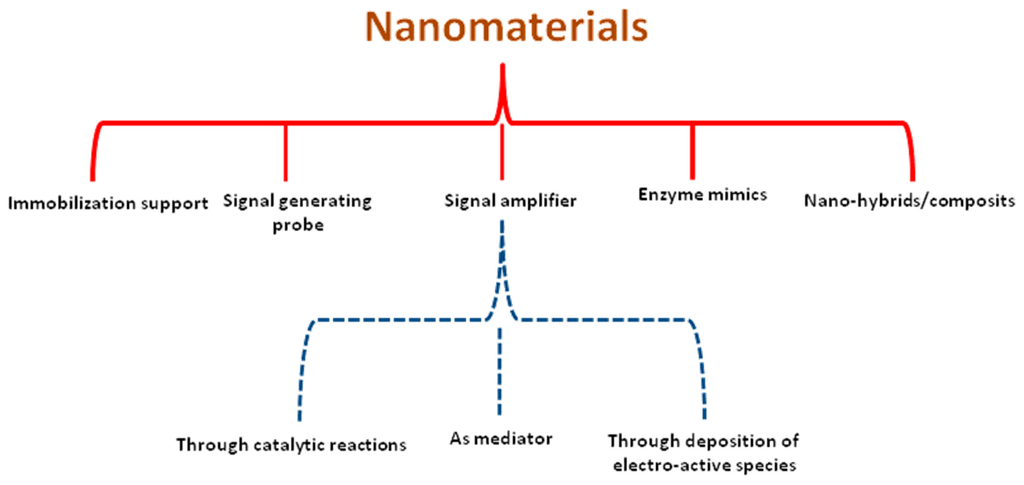 Nanomaterials

Immobilization support

Signal generating probe

Signal amplifier

Enzyme mimics

Nano-hybrids/composits

Through catalytic reactions

As mediator

Through deposition of electro-active species